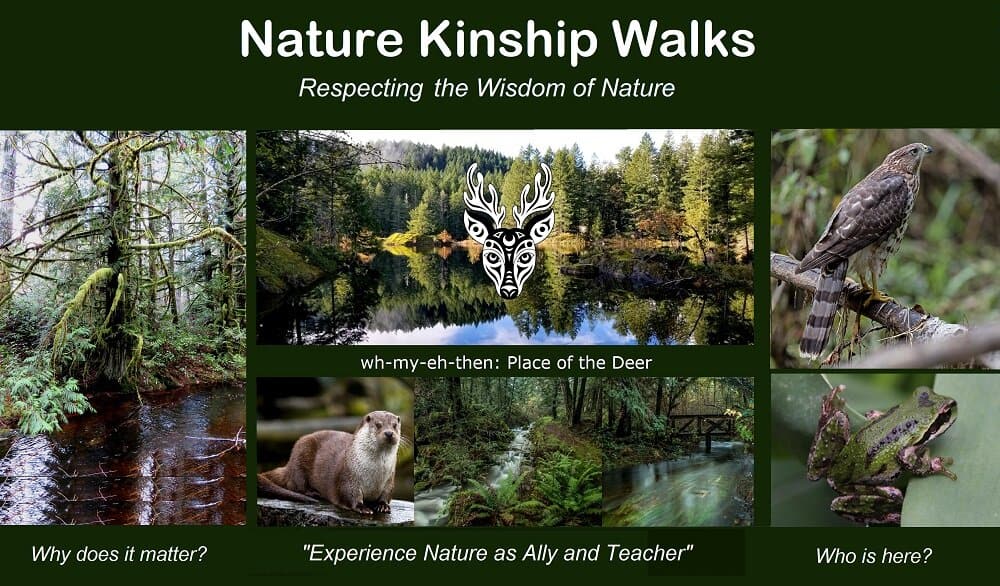 Nature Kinship Walks

Respecting the Wisdom of Nature

wh-my-eh-then: Place of the Deer

Why does it matter?

"Experience Nature as Ally and Teacher"

Who is here?